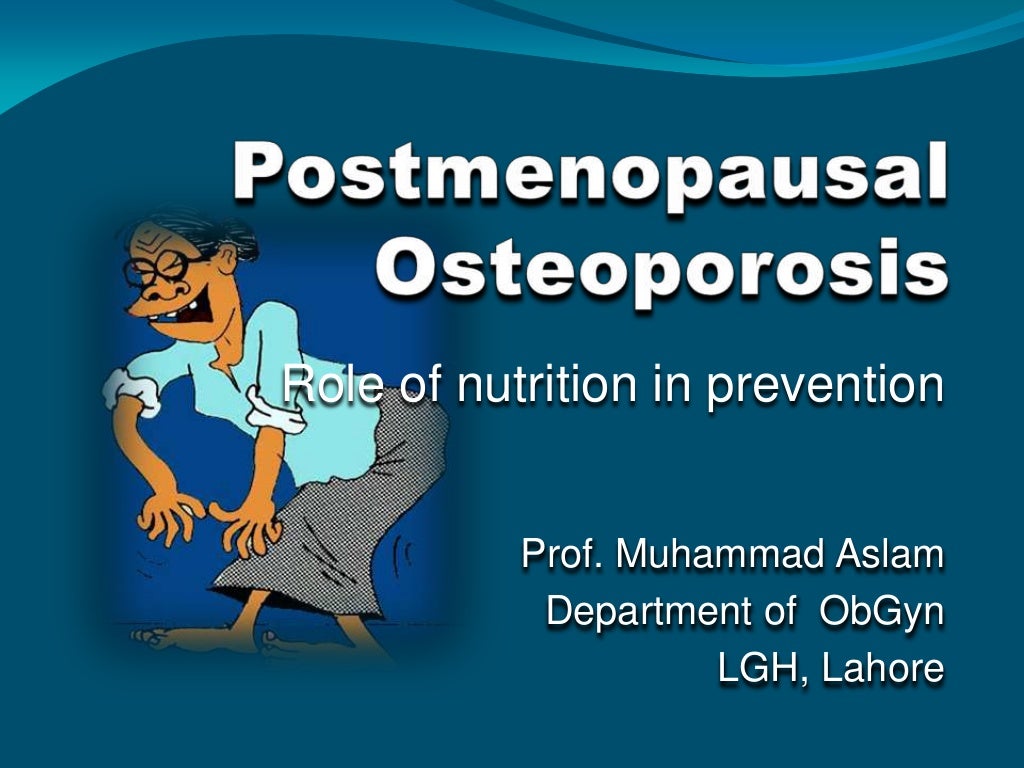 Postmenopausal Osteoporosis

Role of nutrition in prevention

Prof. Muhammad Aslam
Department of ObGyn
LGH, Lahore